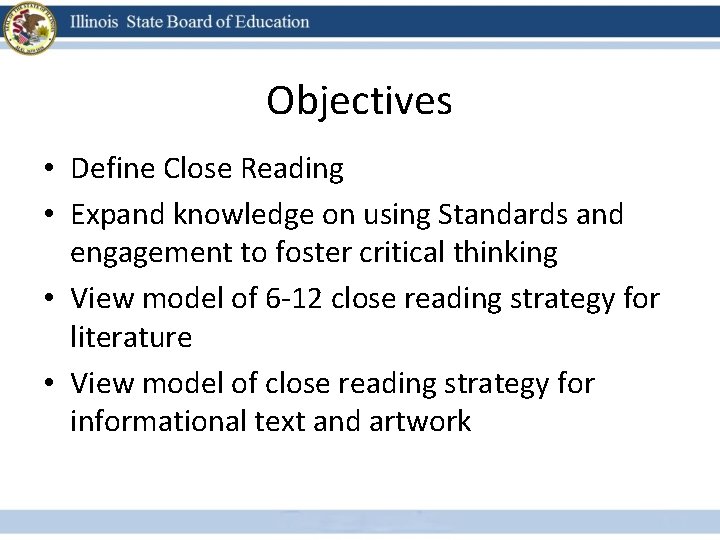 Illinois State Board of Education

Objectives

• Define Close Reading
• Expand knowledge on using Standards and engagement to foster critical thinking
• View model of 6-12 close reading strategy for literature
• View model of close reading strategy for informational text and artwork